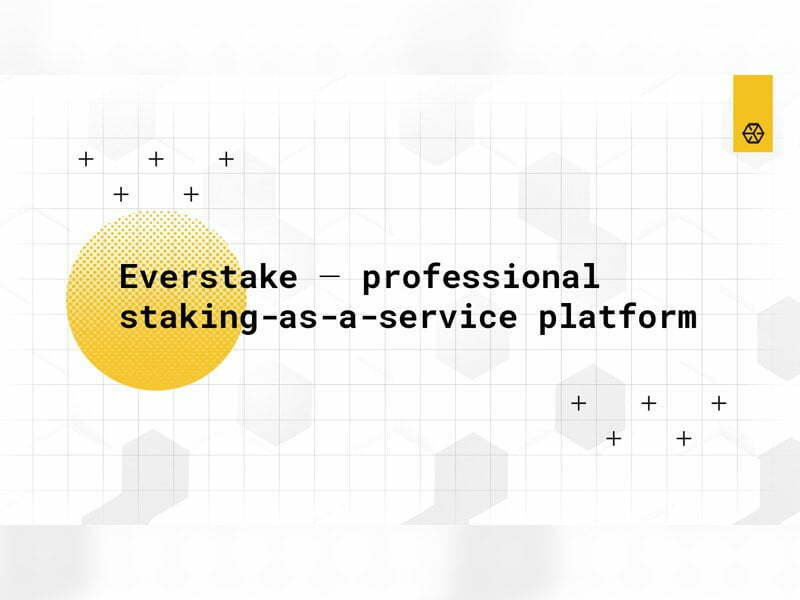 Everstake — professional staking-as-a-service platform